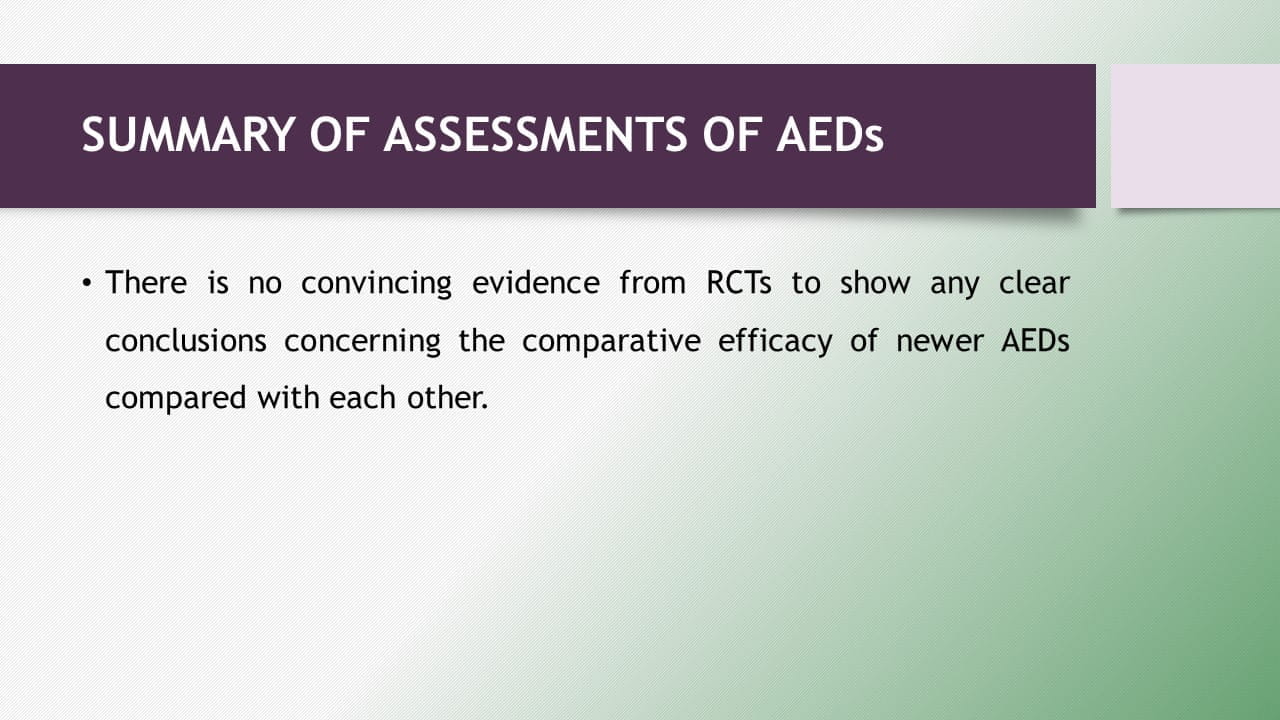 SUMMARY OF ASSESSMENTS OF AEDs

• There is no convincing evidence from RCTs to show any clear conclusions concerning the comparative efficacy of newer AEDs compared with each other.